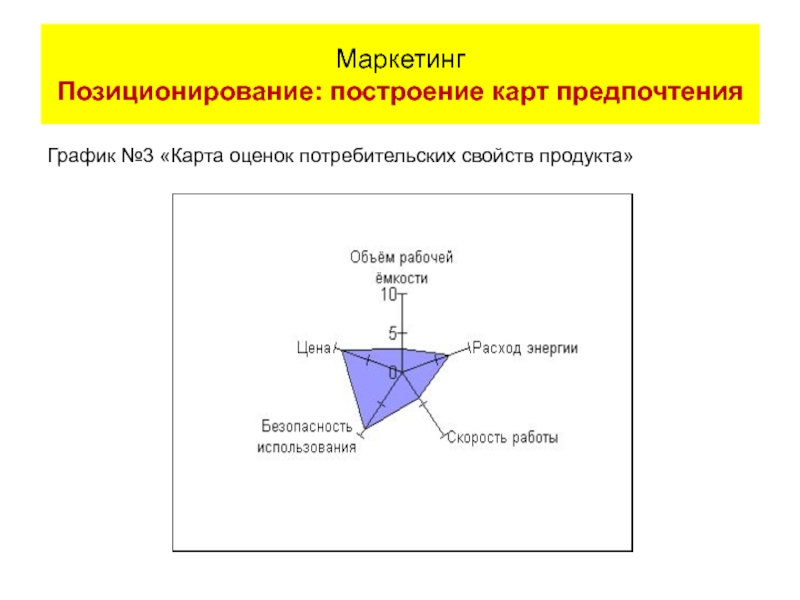 Маркетинг
Позиционирование: построение карт предпочтения

График №3 «Карта оценок потребительских свойств продукта»

Объём рабочей ёмкости
10
5
0
Цена
Расход энергии
Безопасность использования
Скорость работы